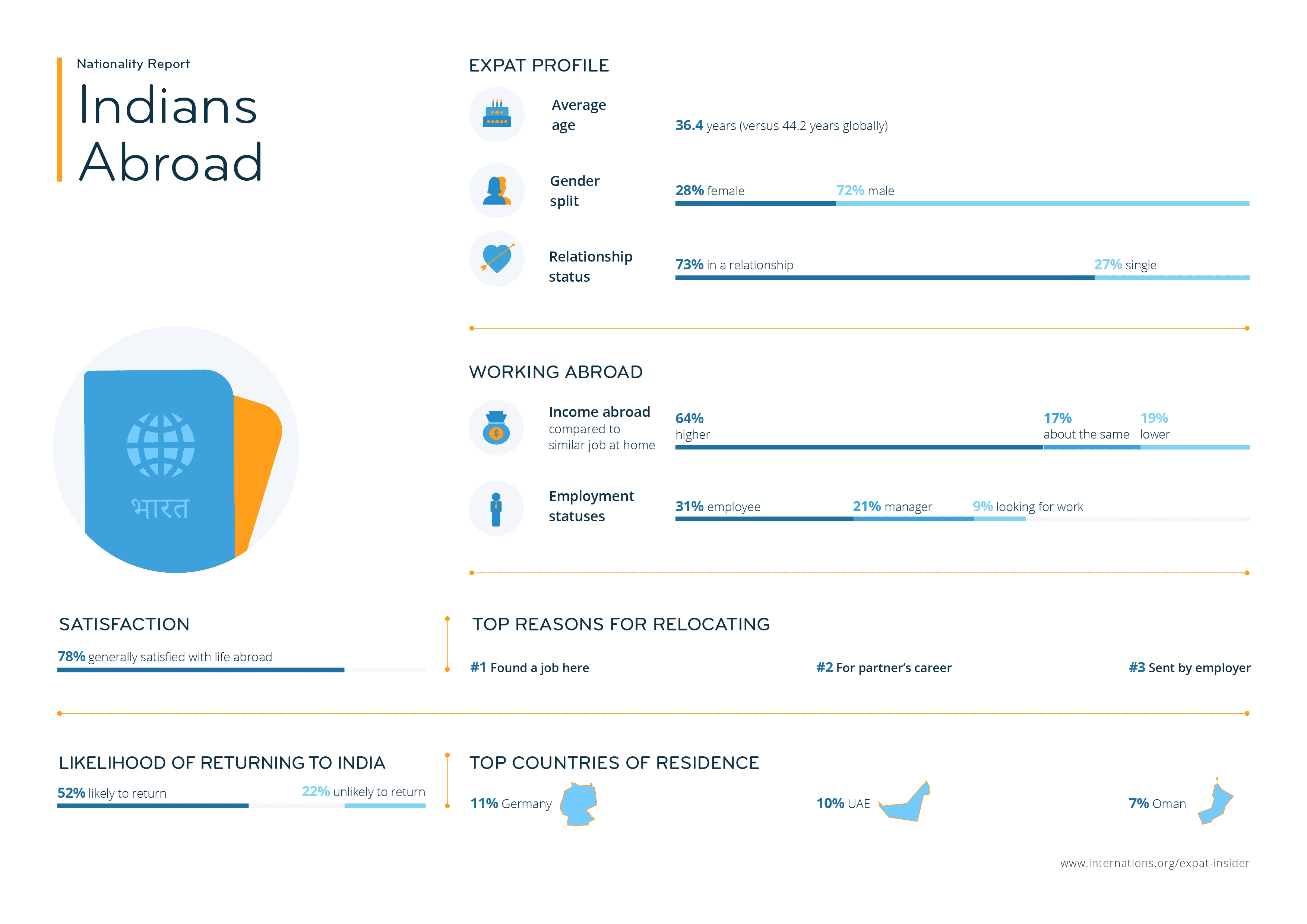 Nationality Report

Indians Abroad

भारत

EXPAT PROFILE

Average age

36.4 years (versus 44.2 years globally)

Gender split

28% female

72% male

Relationship status

73% in a relationship

27% single

WORKING ABROAD

Income abroad compared to similar job at home

64% higher

17% about the same

19% lower

Employment statuses

31% employee

21% manager

9% looking for work

SATISFACTION

78% generally satisfied with life abroad

TOP REASONS FOR RELOCATING

#1 Found a job here

#2 For partner's career

#3 Sent by employer

LIKELIHOOD OF RETURNING TO INDIA

52% likely to return

22% unlikely to return

TOP COUNTRIES OF RESIDENCE

11% Germany

10% UAE

7% Oman

www.internations.org/expat-insider